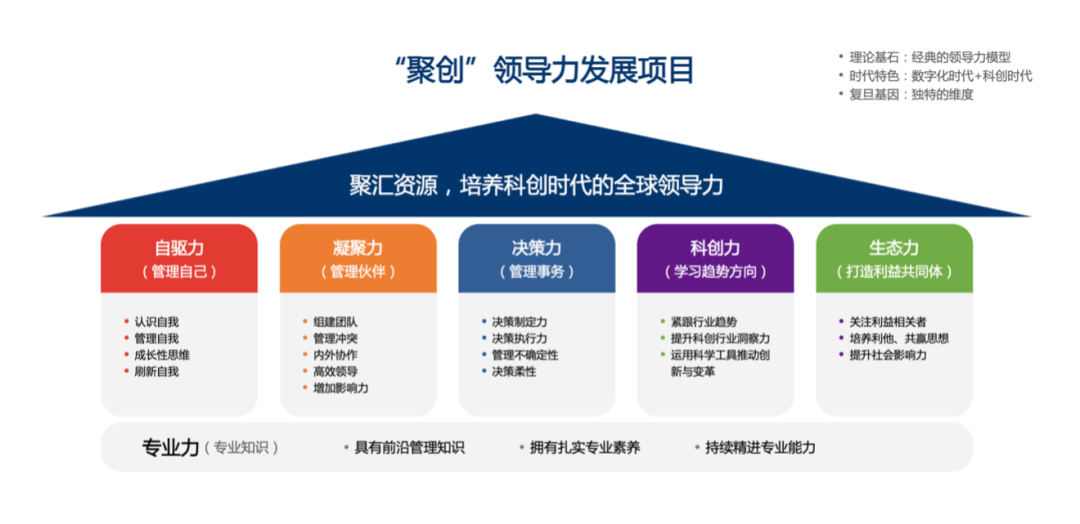 “聚创”领导力发展项目

• 理论基石：经典的领导力模型
• 时代特色：数字化时代+科创时代
• 复旦基因：独特的维度

聚汇资源，培养科创时代的全球领导力

自驱力
（管理自己）

• 认识自我
• 管理自我
• 成长性思维
• 刷新自我

凝聚力
（管理伙伴）

• 组建团队
• 管理冲突
• 内外协作
• 高效领导
• 增加影响力

决策力
（管理事务）

• 决策制定力
• 决策执行力
• 管理不确定性
• 决策柔性

科创力
（学习趋势方向）

• 紧跟行业趋势
• 提升科创行业洞察力
• 运用科学工具推动创新与变革

生态力
（打造利益共同体）

• 关注利益相关者
• 培养利他、共赢思想
• 提升社会影响力

专业力（专业知识） • 具有前沿管理知识 • 拥有扎实专业素养 • 持续精进专业能力